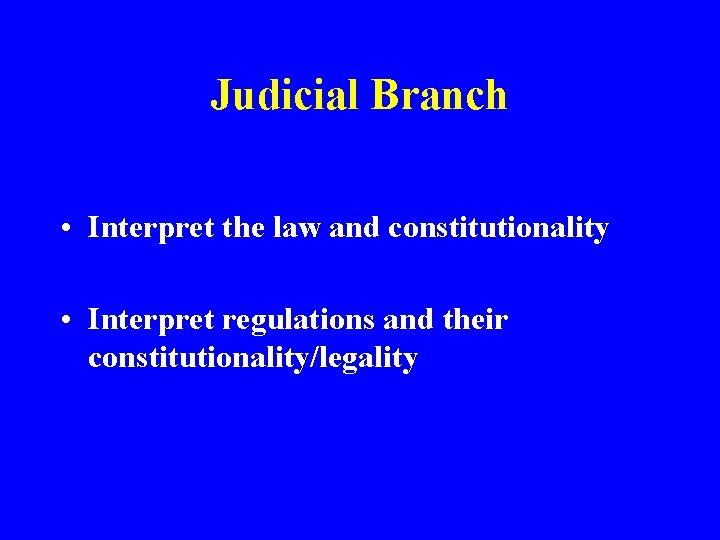 Judicial Branch

• Interpret the law and constitutionality

• Interpret regulations and their constitutionality/legality